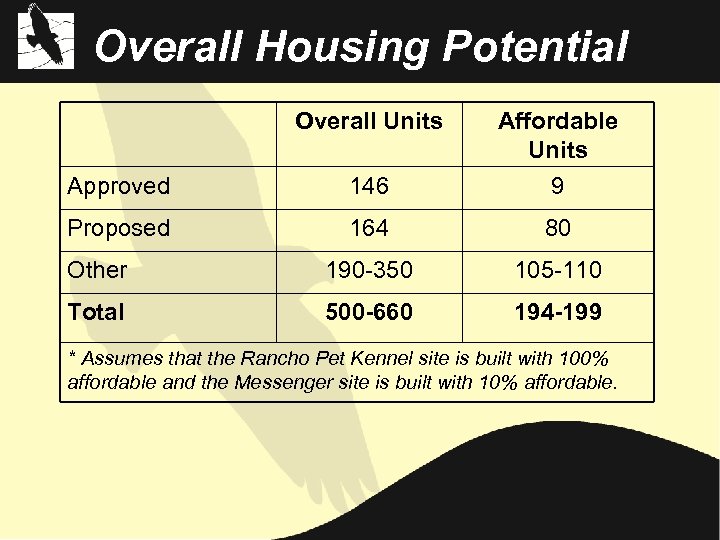 Overall Housing Potential

| | Overall Units | Affordable Units |
|---|---|---|
| Approved | 146 | 9 |
| Proposed | 164 | 80 |
| Other | 190-350 | 105-110 |
| **Total** | **500-660** | **194-199** |

* Assumes that the Rancho Pet Kennel site is built with 100% affordable and the Messenger site is built with 10% affordable.